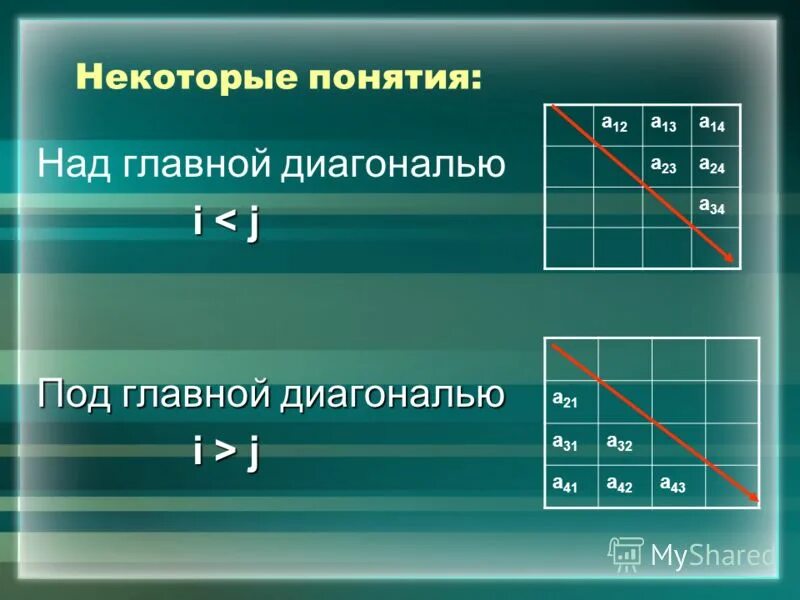 Некоторые понятия:

Над главной диагональю

i < j

|  | $a_{12}$ | $a_{13}$ | $a_{14}$ |
|---|---|---|---|
|  |  | $a_{23}$ | $a_{24}$ |
|  |  |  | $a_{34}$ |
|  |  |  |  |

Под главной диагональю

i > j

|  |  |  |  |
|---|---|---|---|
| $a_{21}$ |  |  |  |
| $a_{31}$ | $a_{32}$ |  |  |
| $a_{41}$ | $a_{42}$ | $a_{43}$ |  |

MyShared